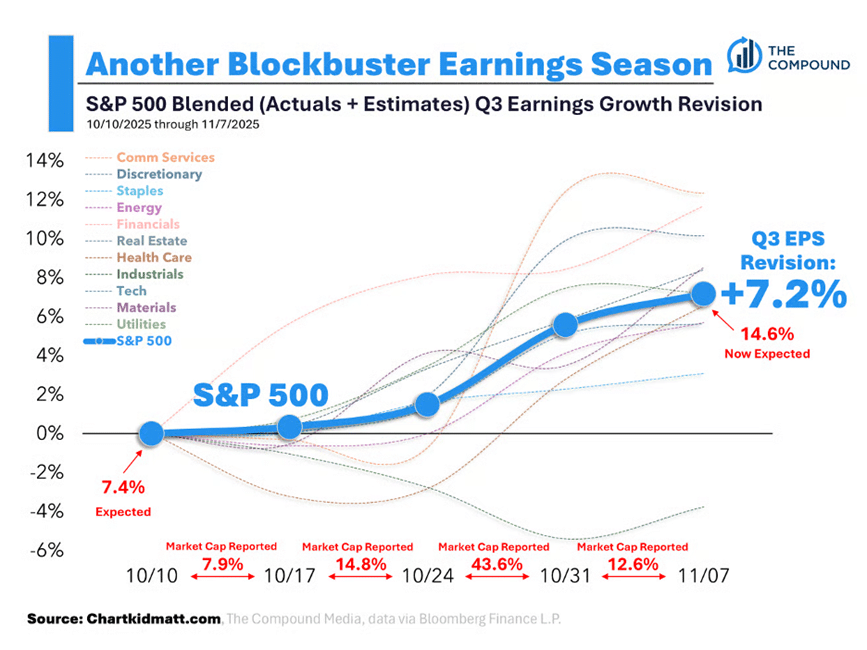 Another Blockbuster Earnings Season

THE COMPOUND

S&P 500 Blended (Actuals + Estimates) Q3 Earnings Growth Revision
10/10/2025 through 11/7/2025

14%
12%
10%
8%
6%
4%
2%
0%
-2%
-4%
-6%

Comm Services
Discretionary
Staples
Energy
Financials
Real Estate
Health Care
Industrials
Tech
Materials
Utilities
S&P 500

S&P 500

Q3 EPS Revision:
+7.2%

14.6%
Now Expected

7.4%
Expected

Market Cap Reported 7.9%
Market Cap Reported 14.8%
Market Cap Reported 43.6%
Market Cap Reported 12.6%

10/10
10/17
10/24
10/31
11/07

Source: Chartkidmatt.com, The Compound Media, data via Bloomberg Finance L.P.